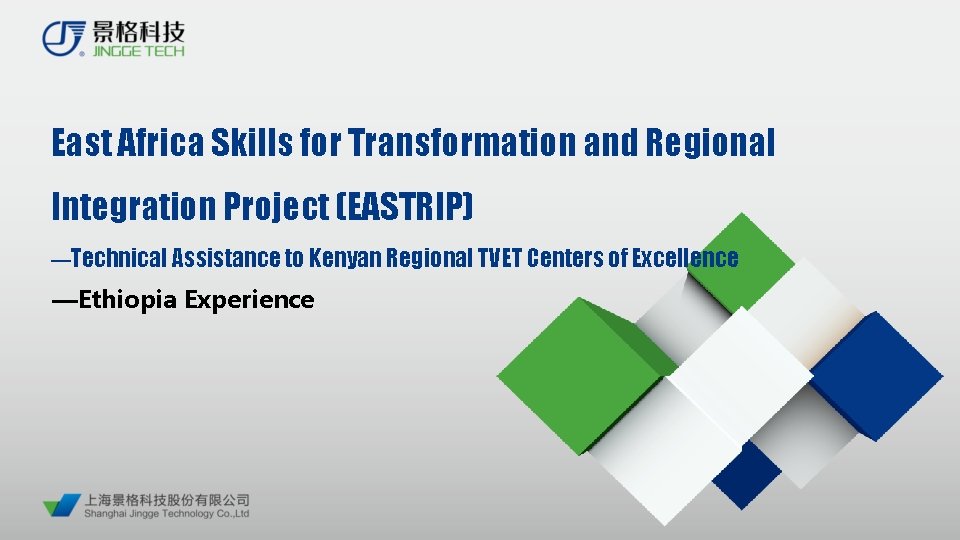 景格科技
JINGGE TECH

East Africa Skills for Transformation and Regional Integration Project (EASTRIP)

—Technical Assistance to Kenyan Regional TVET Centers of Excellence

—Ethiopia Experience

上海景格科技股份有限公司
Shanghai Jingge Technology Co.,Ltd